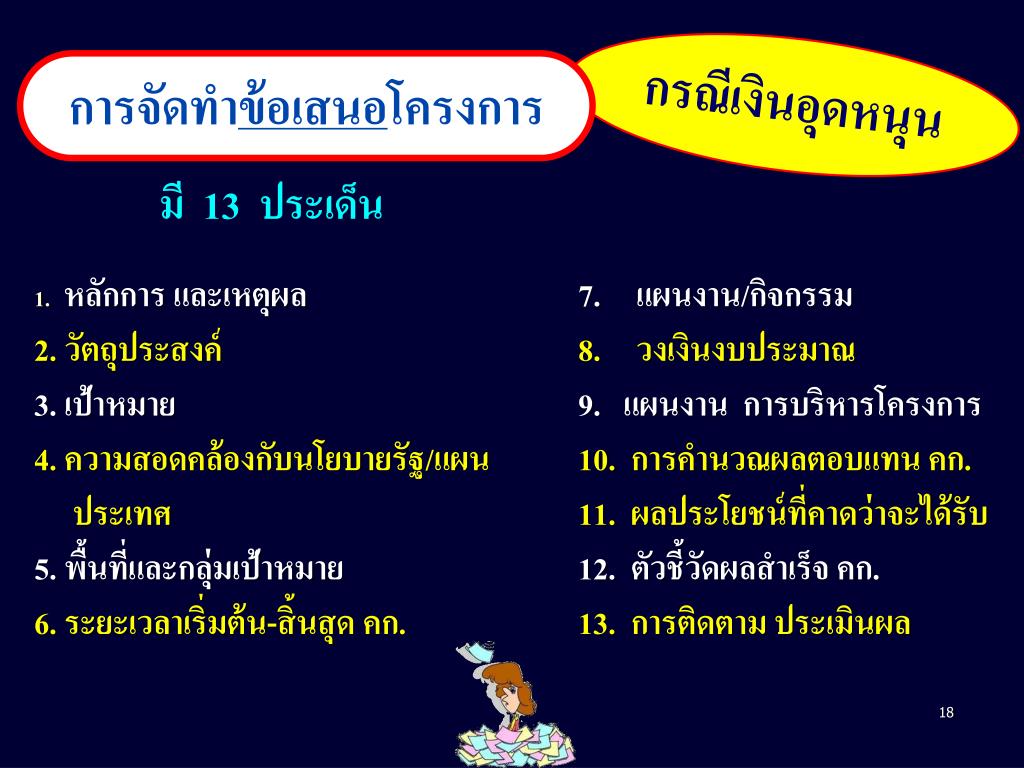 การจัดทำข้อเสนอโครงการ

กรณีเงินอุดหนุน

มี 13 ประเด็น

1. หลักการ และเหตุผล
2. วัตถุประสงค์
3. เป้าหมาย
4. ความสอดคล้องกับนโยบายรัฐ/แผนประเทศ
5. พื้นที่และกลุ่มเป้าหมาย
6. ระยะเวลาเริ่มต้น-สิ้นสุด คก.

7. แผนงาน/กิจกรรม
8. วงเงินงบประมาณ
9. แผนงาน การบริหารโครงการ
10. การคำนวณผลตอบแทน คก.
11. ผลประโยชน์ที่คาดว่าจะได้รับ
12. ตัวชี้วัดผลสำเร็จ คก.
13. การติดตาม ประเมินผล

18